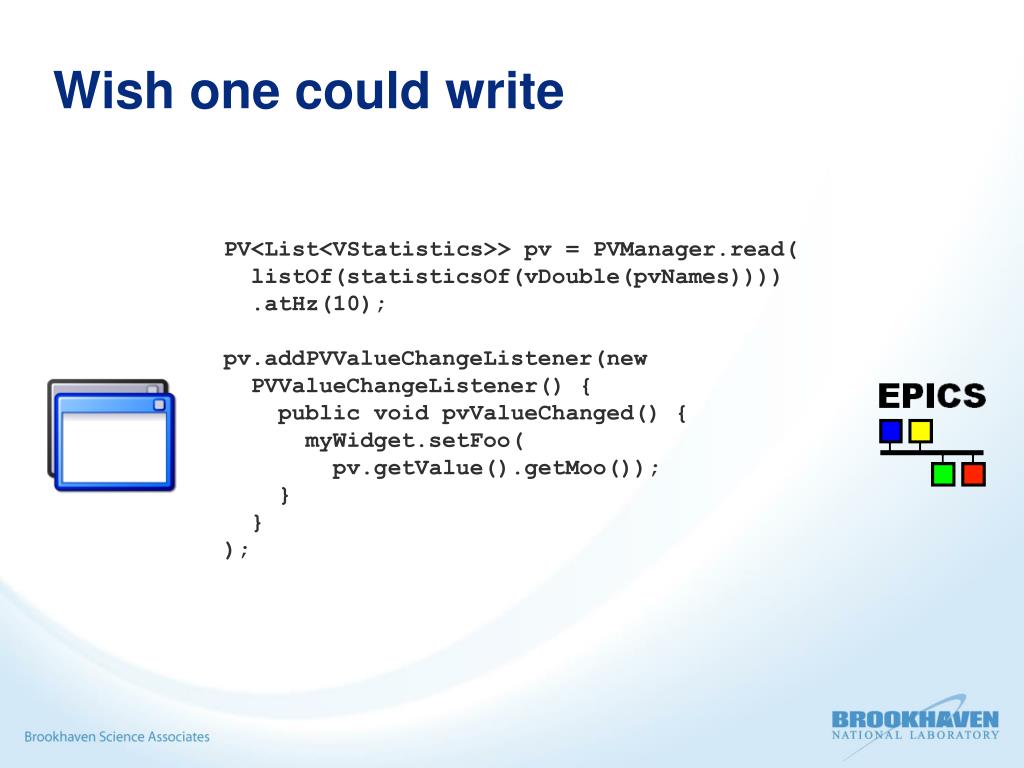 Wish one could write

PV<List<VStatistics>> pv = PVManager.read(
  listOf(statisticsOf(vDouble(pvNames))))
  .atHz(10);

pv.addPVValueChangeListener(new
  PVValueChangeListener() {
    public void pvValueChanged() {
      myWidget.setFoo(
        pv.getValue().getMoo());
    }
  }
);

EPICS

Brookhaven Science Associates

BROOKHAVEN
NATIONAL LABORATORY